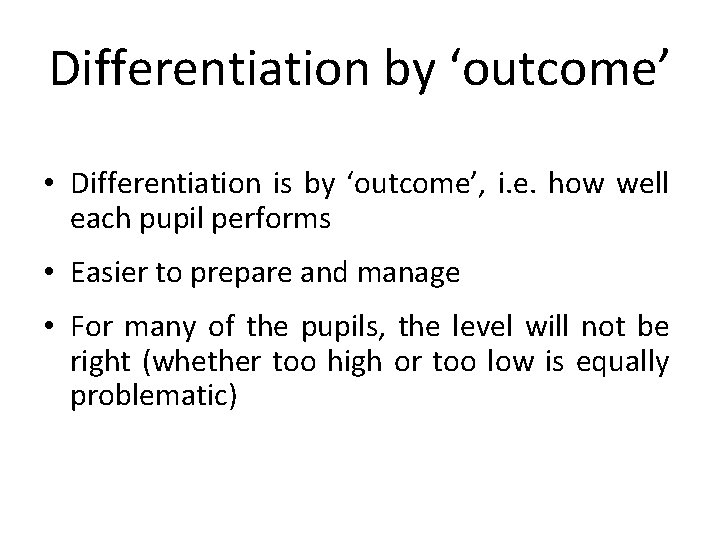 Differentiation by ‘outcome’

• Differentiation is by ‘outcome’, i.e. how well each pupil performs

• Easier to prepare and manage

• For many of the pupils, the level will not be right (whether too high or too low is equally problematic)